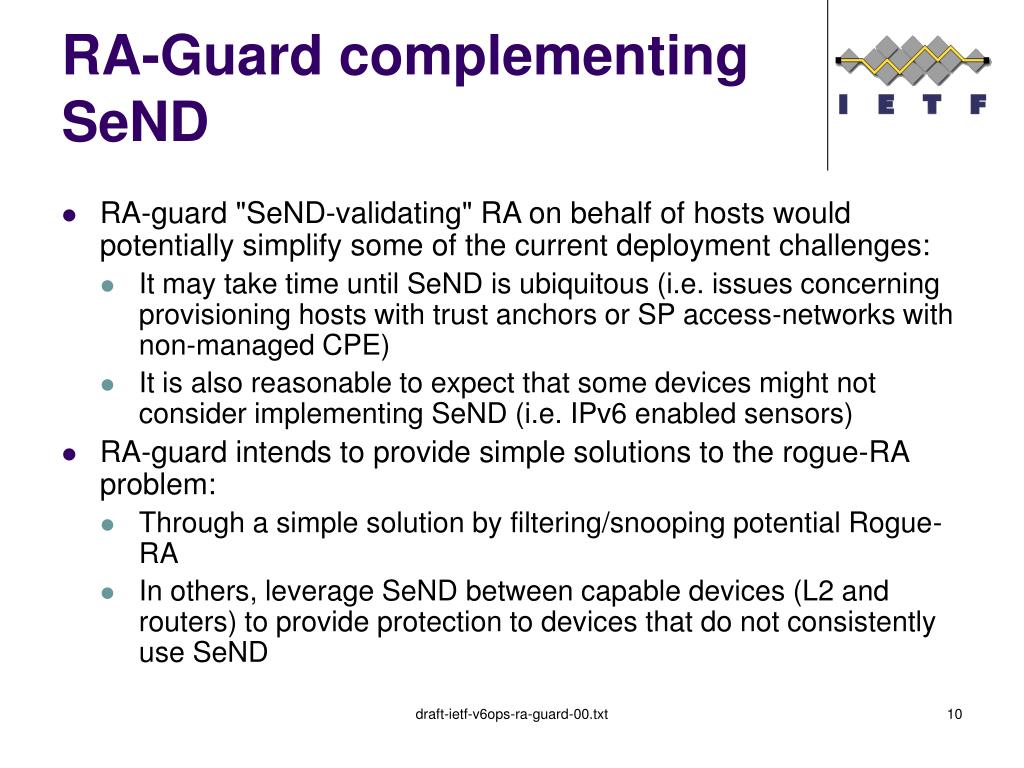 RA-Guard complementing SeND

I E T F

- RA-guard "SeND-validating" RA on behalf of hosts would potentially simplify some of the current deployment challenges:
  - It may take time until SeND is ubiquitous (i.e. issues concerning provisioning hosts with trust anchors or SP access-networks with non-managed CPE)
  - It is also reasonable to expect that some devices might not consider implementing SeND (i.e. IPv6 enabled sensors)
- RA-guard intends to provide simple solutions to the rogue-RA problem:
  - Through a simple solution by filtering/snooping potential Rogue-RA
  - In others, leverage SeND between capable devices (L2 and routers) to provide protection to devices that do not consistently use SeND

draft-ietf-v6ops-ra-guard-00.txt

10